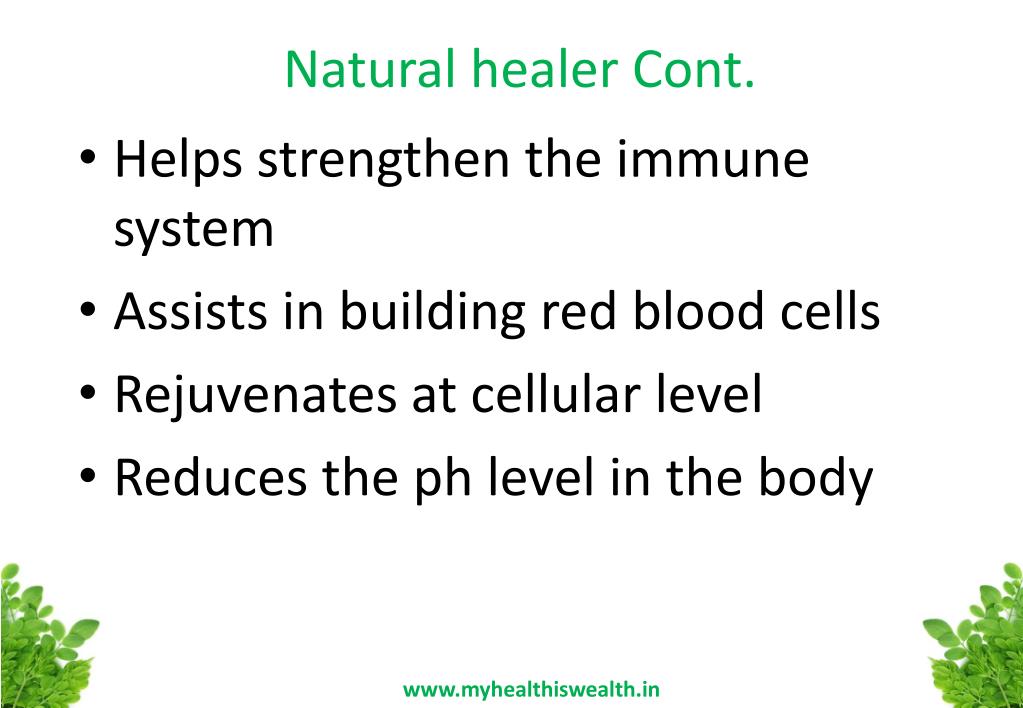 Natural healer Cont.

• Helps strengthen the immune system

• Assists in building red blood cells

• Rejuvenates at cellular level

• Reduces the ph level in the body

www.myhealthiswealth.in